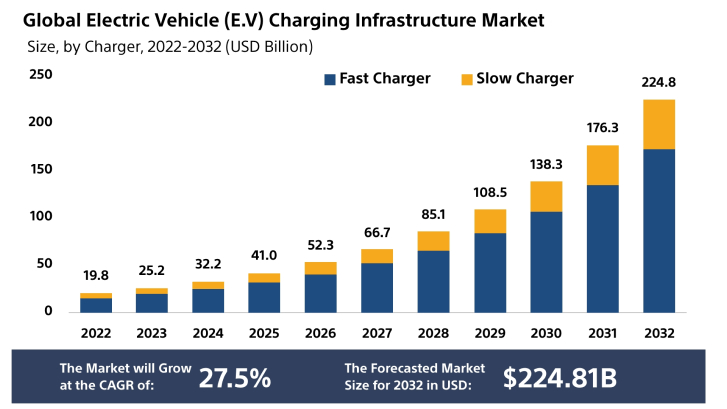 Global Electric Vehicle (E.V) Charging Infrastructure Market
Size, by Charger, 2022-2032 (USD Billion)

Fast Charger
Slow Charger

250
200
150
100
50
0

19.8
25.2
32.2
41.0
52.3
66.7
85.1
108.5
138.3
176.3
224.8

2022
2023
2024
2025
2026
2027
2028
2029
2030
2031
2032

The Market will Grow at the CAGR of: 27.5%

The Forecasted Market Size for 2032 in USD: $224.81B